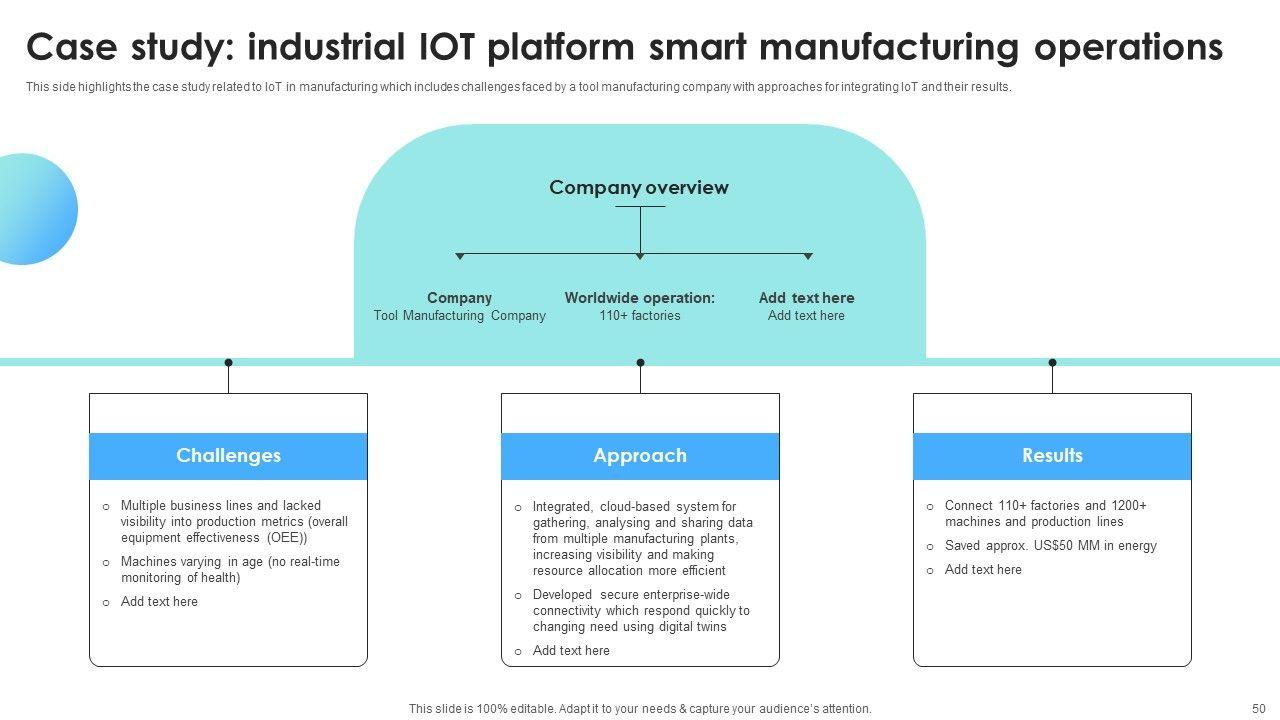 Case study: industrial IOT platform smart manufacturing operations

This side highlights the case study related to IoT in manufacturing which includes challenges faced by a tool manufacturing company with approaches for integrating IoT and their results.

Company overview

Company
Tool Manufacturing Company

Worldwide operation:
110+ factories

Add text here
Add text here

Challenges

o Multiple business lines and lacked visibility into production metrics (overall equipment effectiveness (OEE))
o Machines varying in age (no real-time monitoring of health)
o Add text here

Approach

o Integrated, cloud-based system for gathering, analysing and sharing data from multiple manufacturing plants, increasing visibility and making resource allocation more efficient
o Developed secure enterprise-wide connectivity which respond quickly to changing need using digital twins
o Add text here

Results

o Connect 110+ factories and 1200+ machines and production lines
o Saved approx. US$50 MM in energy
o Add text here

This slide is 100% editable. Adapt it to your needs & capture your audience's attention.

50